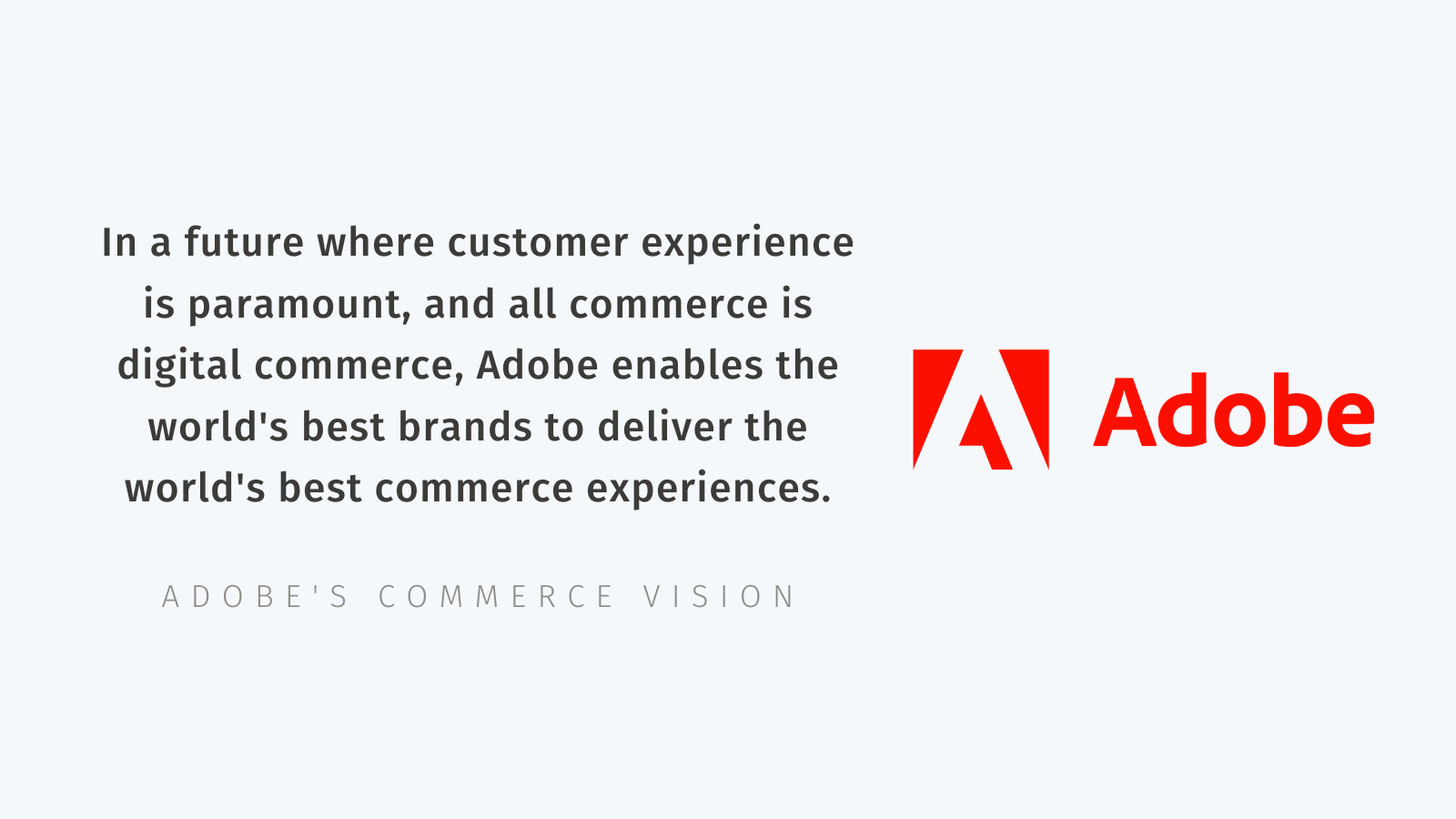 In a future where customer experience is paramount, and all commerce is digital commerce, Adobe enables the world's best brands to deliver the world's best commerce experiences.

ADOBE'S COMMERCE VISION

Adobe